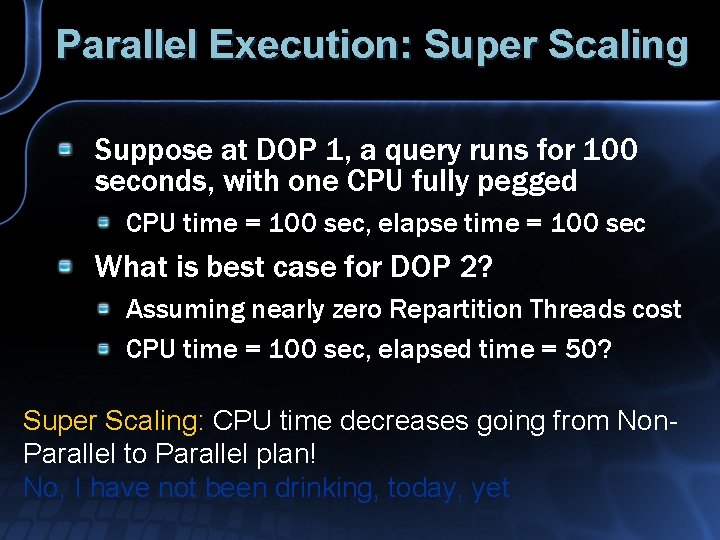 Parallel Execution: Super Scaling

Suppose at DOP 1, a query runs for 100 seconds, with one CPU fully pegged

CPU time = 100 sec, elapse time = 100 sec

What is best case for DOP 2?

Assuming nearly zero Repartition Threads cost

CPU time = 100 sec, elapsed time = 50?

Super Scaling: CPU time decreases going from Non-Parallel to Parallel plan!

No, I have not been drinking, today, yet